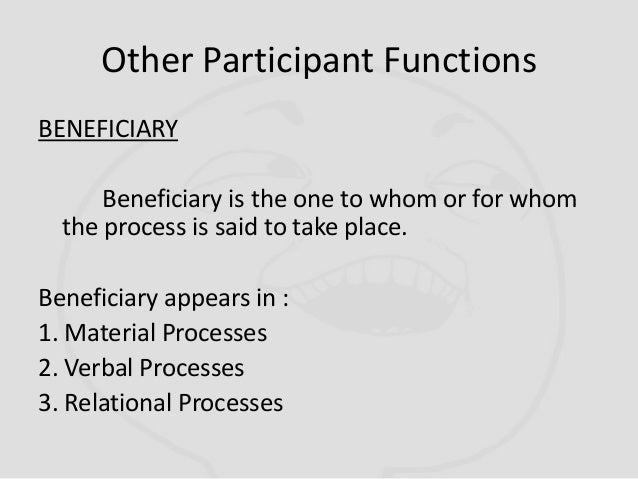 Other Participant Functions

BENEFICIARY

Beneficiary is the one to whom or for whom the process is said to take place.

Beneficiary appears in :
1. Material Processes
2. Verbal Processes
3. Relational Processes